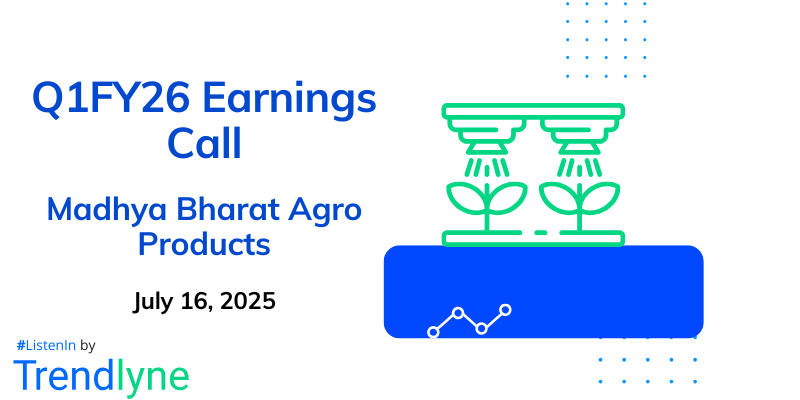 Q1FY26 Earnings Call

Madhya Bharat Agro Products

July 16, 2025

#ListenIn by
Trendlyne